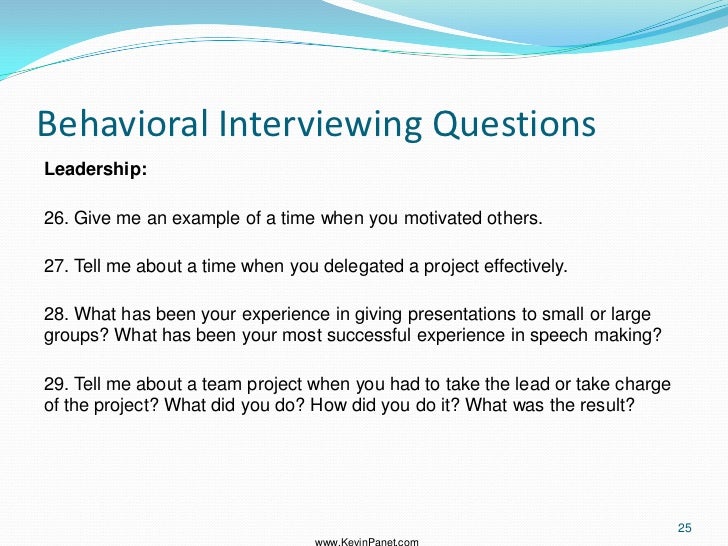 Behavioral Interviewing Questions

Leadership:

26. Give me an example of a time when you motivated others.

27. Tell me about a time when you delegated a project effectively.

28. What has been your experience in giving presentations to small or large groups? What has been your most successful experience in speech making?

29. Tell me about a team project when you had to take the lead or take charge of the project? What did you do? How did you do it? What was the result?

25

www.KevinPanet.com